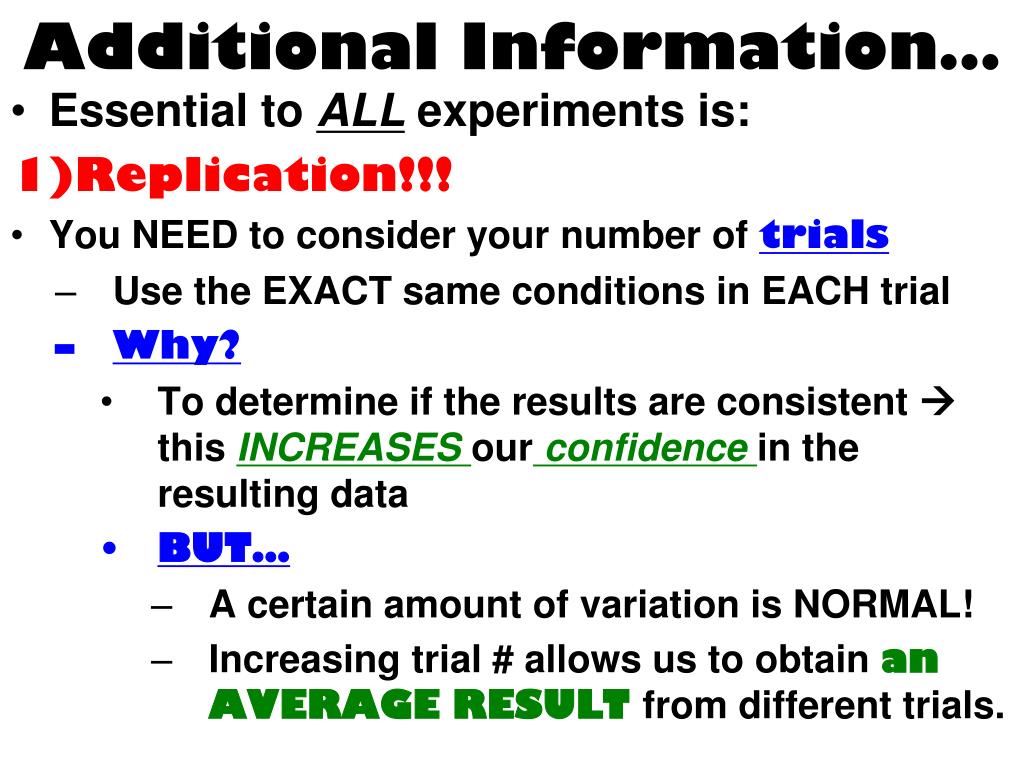 Additional Information…

• Essential to ALL experiments is:

1)Replication!!!

• You NEED to consider your number of trials
  – Use the EXACT same conditions in EACH trial
  – Why?
    • To determine if the results are consistent → this INCREASES our confidence in the resulting data
    • BUT…
      – A certain amount of variation is NORMAL!
      – Increasing trial # allows us to obtain an AVERAGE RESULT from different trials.